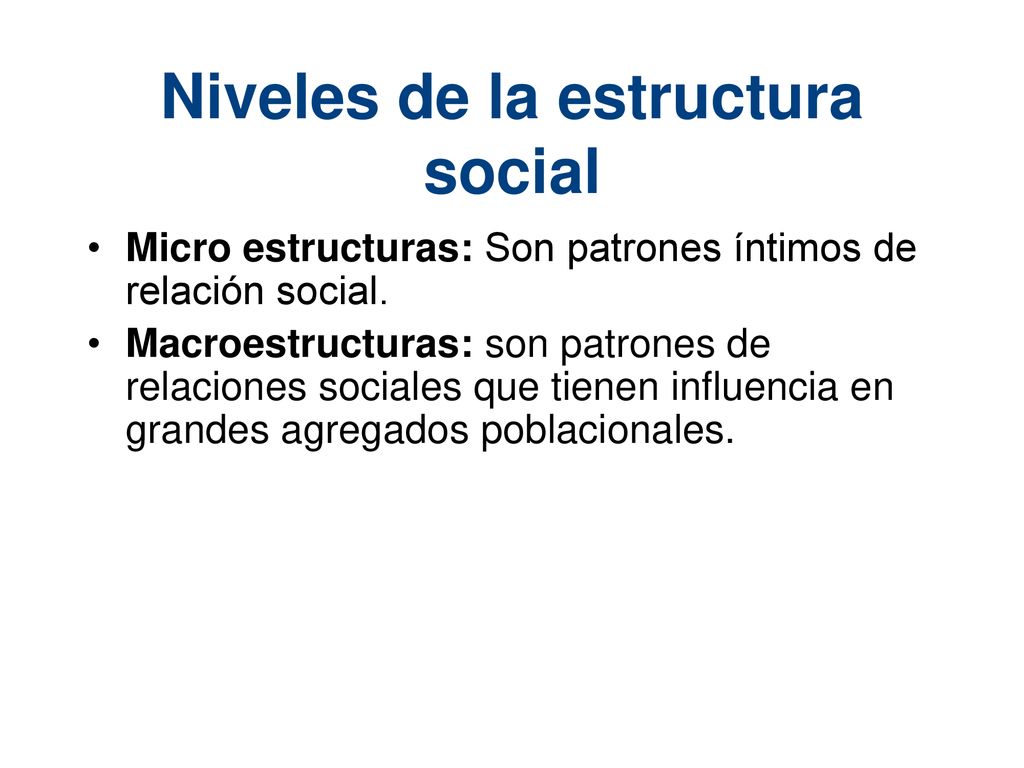 Niveles de la estructura social

• Micro estructuras: Son patrones íntimos de relación social.
• Macroestructuras: son patrones de relaciones sociales que tienen influencia en grandes agregados poblacionales.